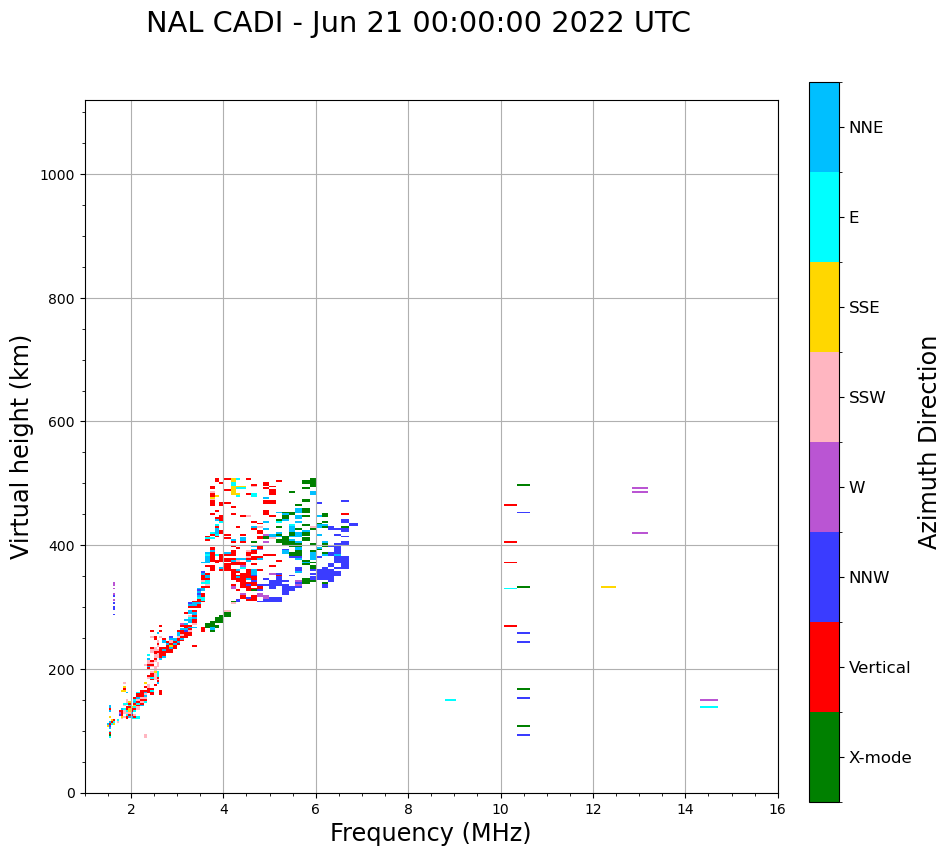 NAL CADI - Jun 21 00:00:00 2022 UTC

Virtual height (km)

1000
800
600
400
200
0

2
4
6
8
10
12
14
16

Frequency (MHz)

NNE
E
SSE
SSW
W
NNW
Vertical
X-mode

Azimuth Direction